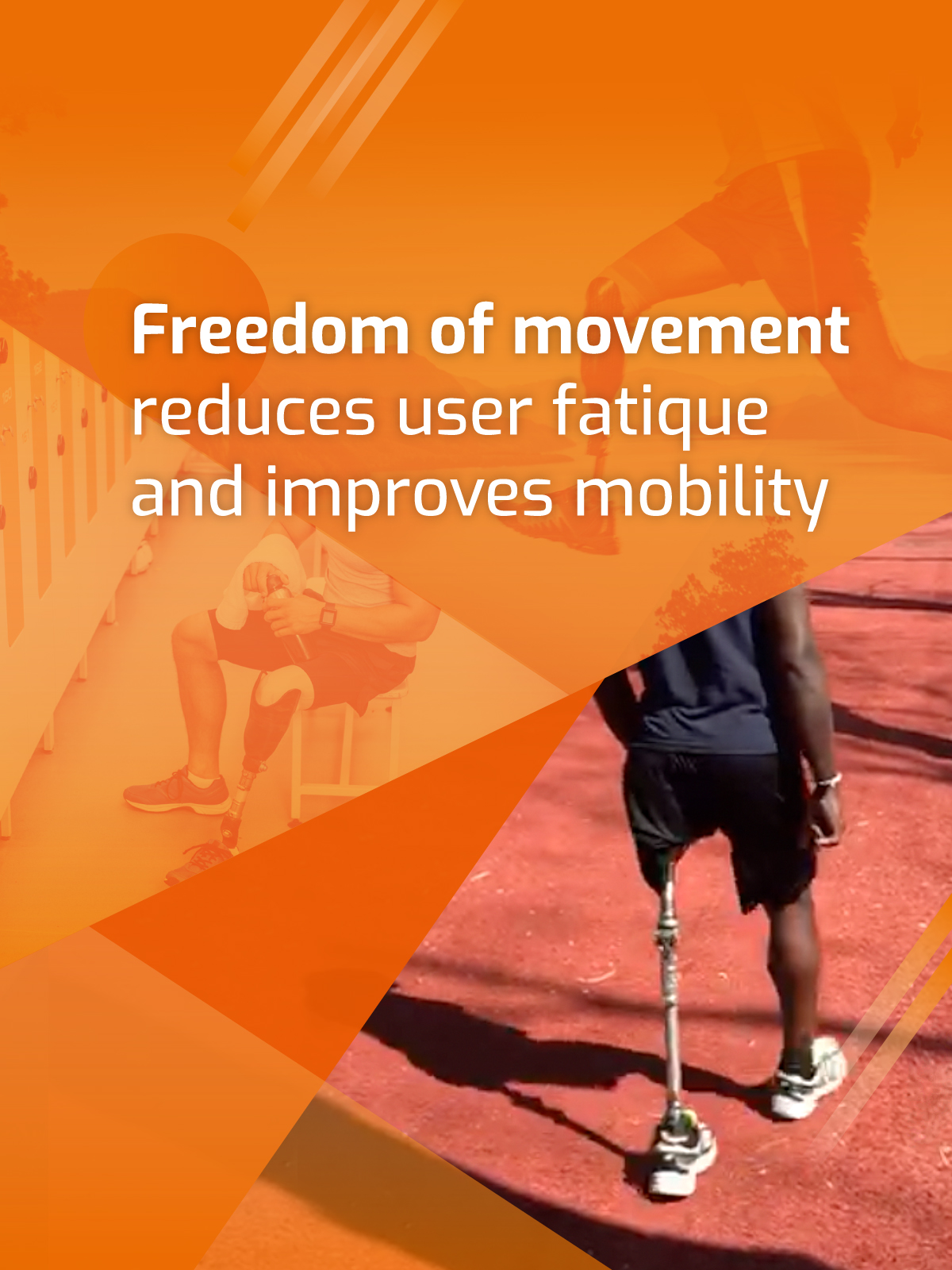 Freedom of movement reduces user fatique and improves mobility